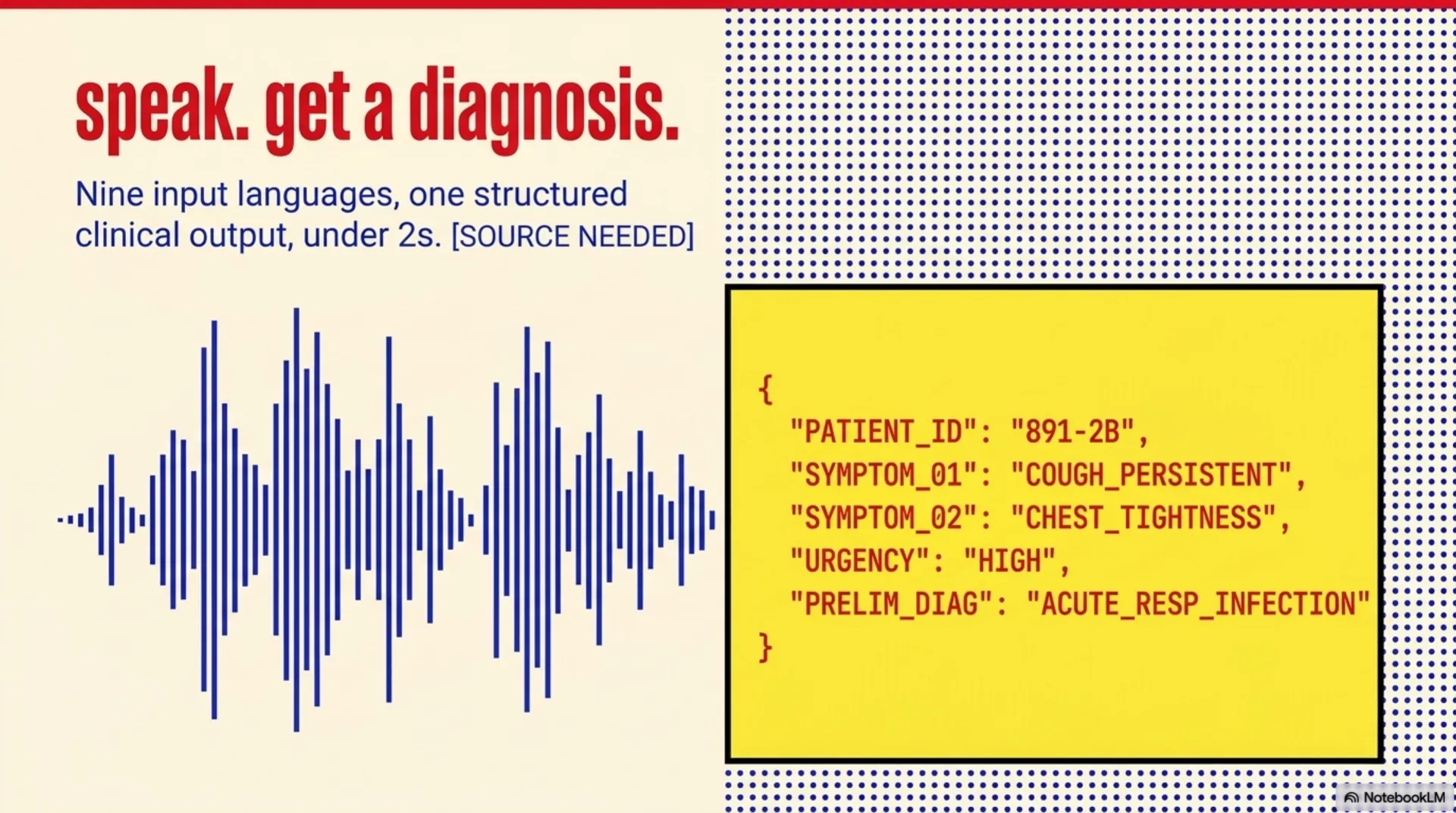 speak. get a diagnosis.

Nine input languages, one structured clinical output, under 2s. [SOURCE NEEDED]

{
"PATIENT_ID": "891-2B",
"SYMPTOM_01": "COUGH_PERSISTENT",
"SYMPTOM_02": "CHEST_TIGHTNESS",
"URGENCY": "HIGH",
"PRELIM_DIAG": "ACUTE_RESP_INFECTION"
}

NotebookLM